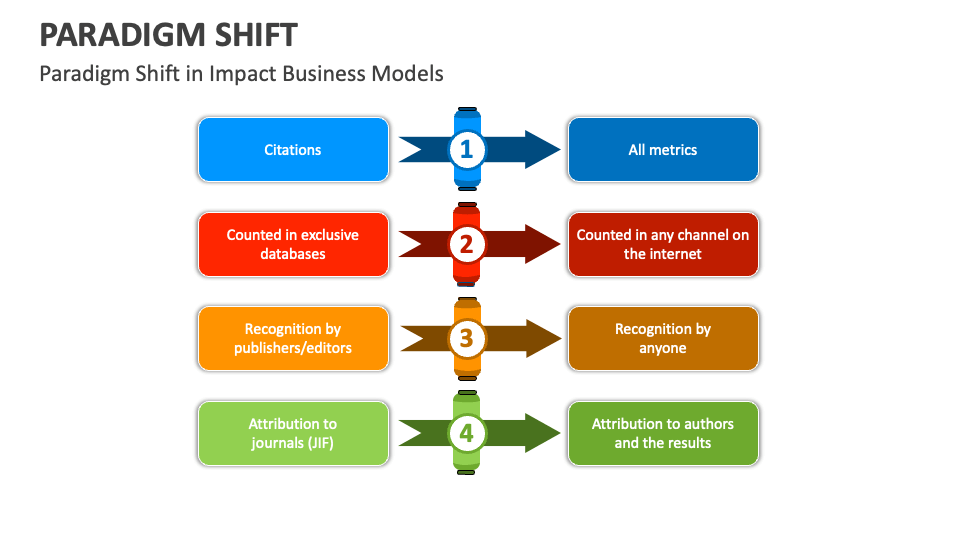 PARADIGM SHIFT

Paradigm Shift in Impact Business Models

Citations

1

All metrics

Counted in exclusive databases

2

Counted in any channel on the internet

Recognition by publishers/editors

3

Recognition by anyone

Attribution to journals (JIF)

4

Attribution to authors and the results